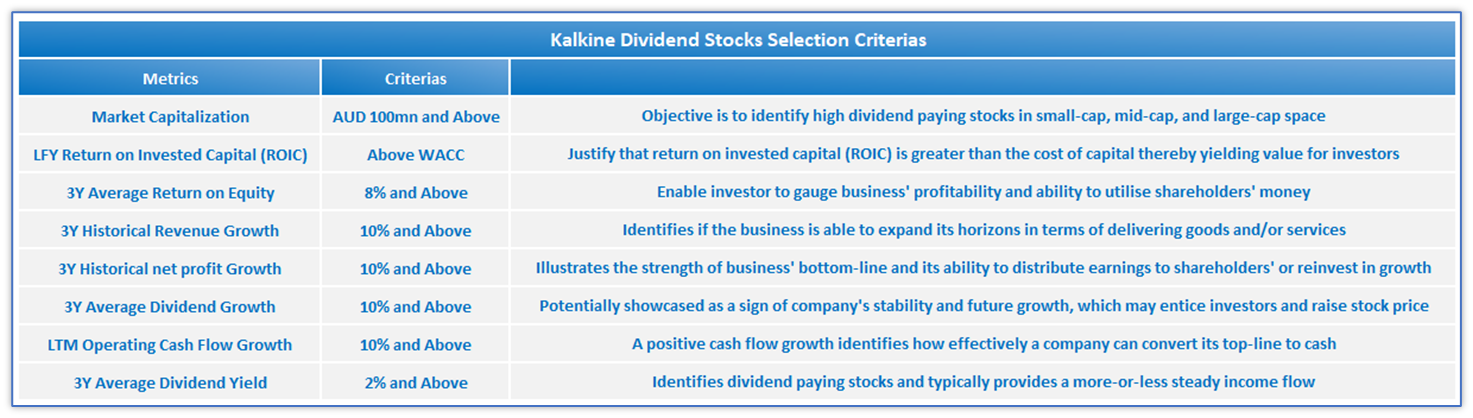 Kalkine Dividend Stocks Selection Criterias

| Metrics | Criterias | |
|---|---|---|
| Market Capitalization | AUD 100mn and Above | Objective is to identify high dividend paying stocks in small-cap, mid-cap, and large-cap space |
| LFY Return on Invested Capital (ROIC) | Above WACC | Justify that return on invested capital (ROIC) is greater than the cost of capital thereby yielding value for investors |
| 3Y Average Return on Equity | 8% and Above | Enable investor to gauge business' profitability and ability to utilise shareholders' money |
| 3Y Historical Revenue Growth | 10% and Above | Identifies if the business is able to expand its horizons in terms of delivering goods and/or services |
| 3Y Historical net profit Growth | 10% and Above | Illustrates the strength of business' bottom-line and its ability to distribute earnings to shareholders' or reinvest in growth |
| 3Y Average Dividend Growth | 10% and Above | Potentially showcased as a sign of company's stability and future growth, which may entice investors and raise stock price |
| LTM Operating Cash Flow Growth | 10% and Above | A positive cash flow growth identifies how effectively a company can convert its top-line to cash |
| 3Y Average Dividend Yield | 2% and Above | Identifies dividend paying stocks and typically provides a more-or-less steady income flow |